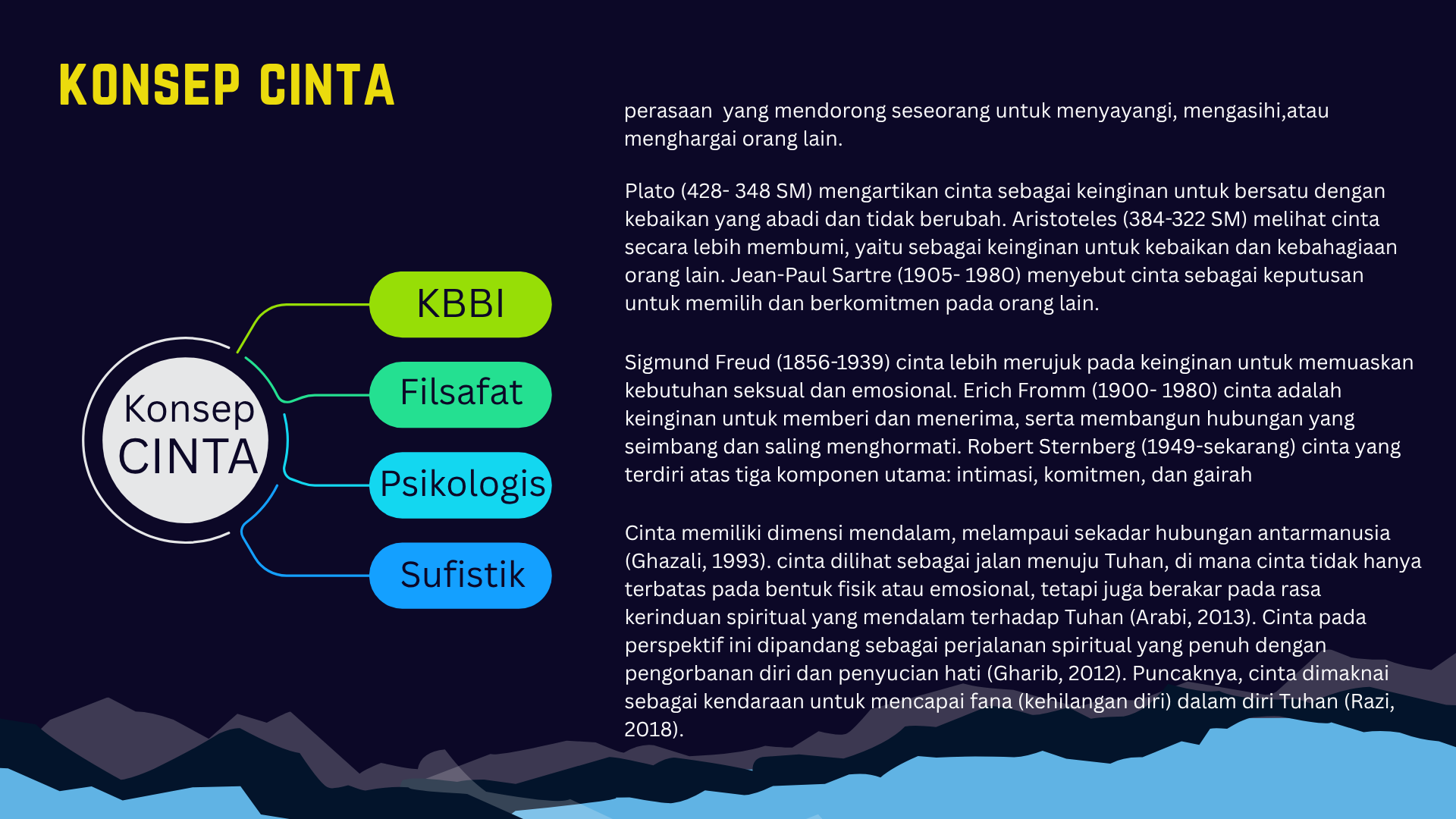 KONSEP CINTA

Konsep CINTA

KBBI

Filsafat

Psikologis

Sufistik

perasaan yang mendorong seseorang untuk menyayangi, mengasihi,atau menghargai orang lain.

Plato (428- 348 SM) mengartikan cinta sebagai keinginan untuk bersatu dengan kebaikan yang abadi dan tidak berubah. Aristoteles (384-322 SM) melihat cinta secara lebih membumi, yaitu sebagai keinginan untuk kebaikan dan kebahagiaan orang lain. Jean-Paul Sartre (1905- 1980) menyebut cinta sebagai keputusan untuk memilih dan berkomitmen pada orang lain.

Sigmund Freud (1856-1939) cinta lebih merujuk pada keinginan untuk memuaskan kebutuhan seksual dan emosional. Erich Fromm (1900- 1980) cinta adalah keinginan untuk memberi dan menerima, serta membangun hubungan yang seimbang dan saling menghormati. Robert Sternberg (1949-sekarang) cinta yang terdiri atas tiga komponen utama: intimasi, komitmen, dan gairah

Cinta memiliki dimensi mendalam, melampaui sekadar hubungan antarmanusia (Ghazali, 1993). cinta dilihat sebagai jalan menuju Tuhan, di mana cinta tidak hanya terbatas pada bentuk fisik atau emosional, tetapi juga berakar pada rasa kerinduan spiritual yang mendalam terhadap Tuhan (Arabi, 2013). Cinta pada perspektif ini dipandang sebagai perjalanan spiritual yang penuh dengan pengorbanan diri dan penyucian hati (Gharib, 2012). Puncaknya, cinta dimaknai sebagai kendaraan untuk mencapai fana (kehilangan diri) dalam diri Tuhan (Razi, 2018).